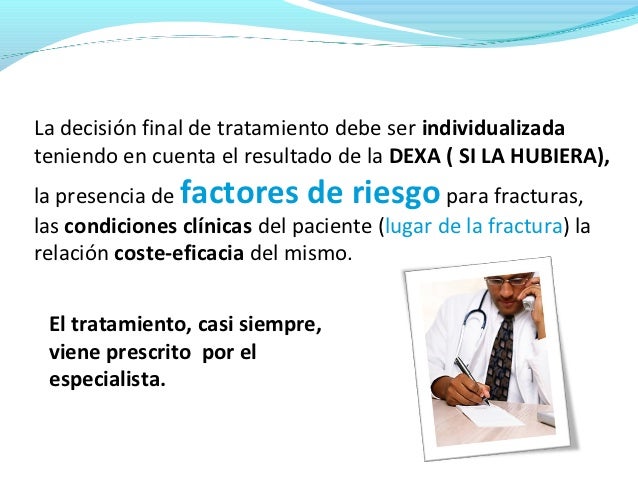 La decisión final de tratamiento debe ser individualizada teniendo en cuenta el resultado de la DEXA ( SI LA HUBIERA), la presencia de factores de riesgo para fracturas, las condiciones clínicas del paciente (lugar de la fractura) la relación coste-eficacia del mismo.

El tratamiento, casi siempre, viene prescrito por el especialista.